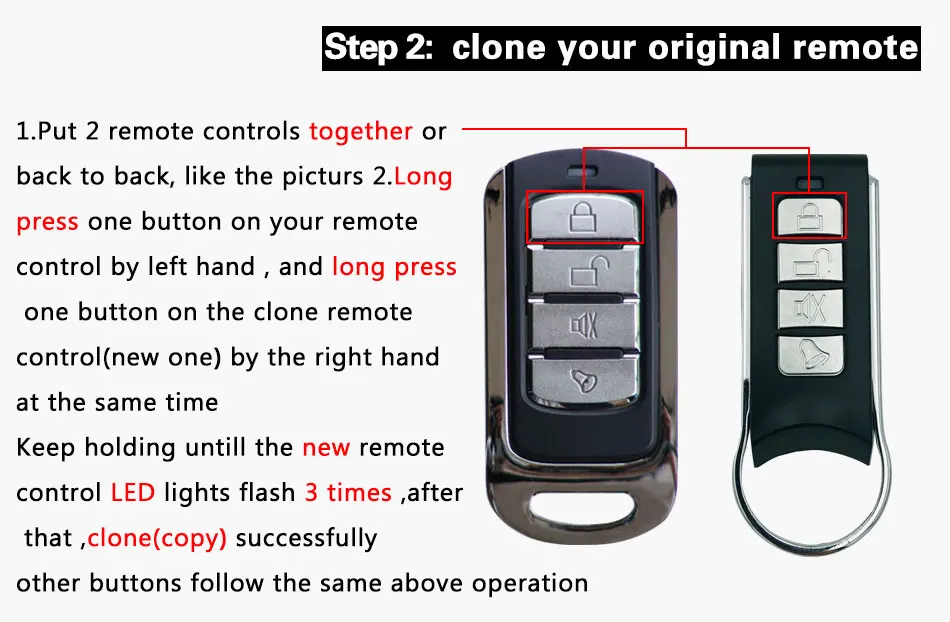 Step 2: clone your original remote

1.Put 2 remote controls together or back to back, like the picturs 2.Long press one button on your remote control by left hand , and long press one button on the clone remote control(new one) by the right hand at the same time
Keep holding untill the new remote control LED lights flash 3 times ,after that ,clone(copy) successfully
other buttons follow the same above operation